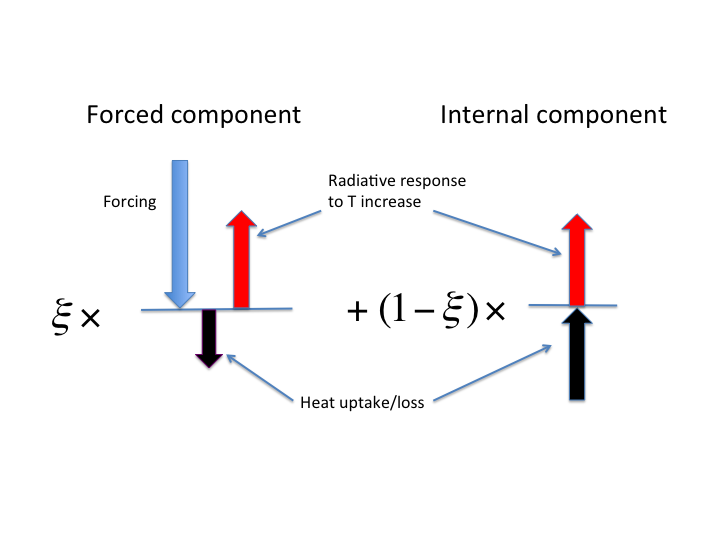 Forced component

Internal component

Forcing

Radiative response to T increase

$\xi \times$

$+ (1 - \xi) \times$

Heat uptake/loss